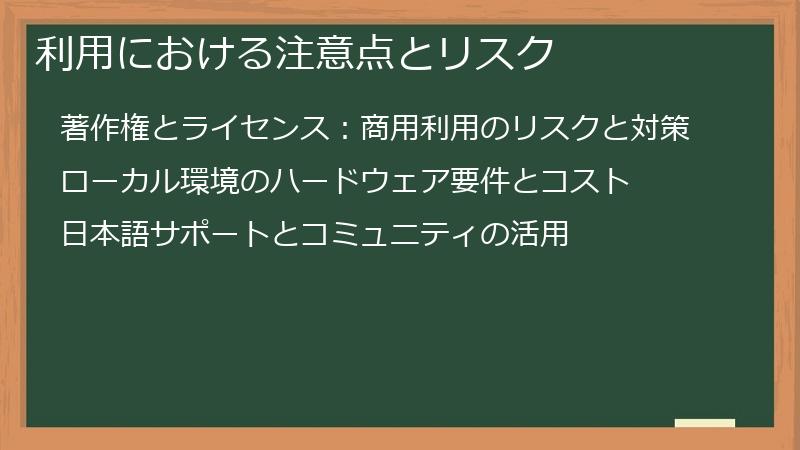 利用における注意点とリスク

著作権とライセンス：商用利用のリスクと対策

ローカル環境のハードウェア要件とコスト

日本語サポートとコミュニティの活用